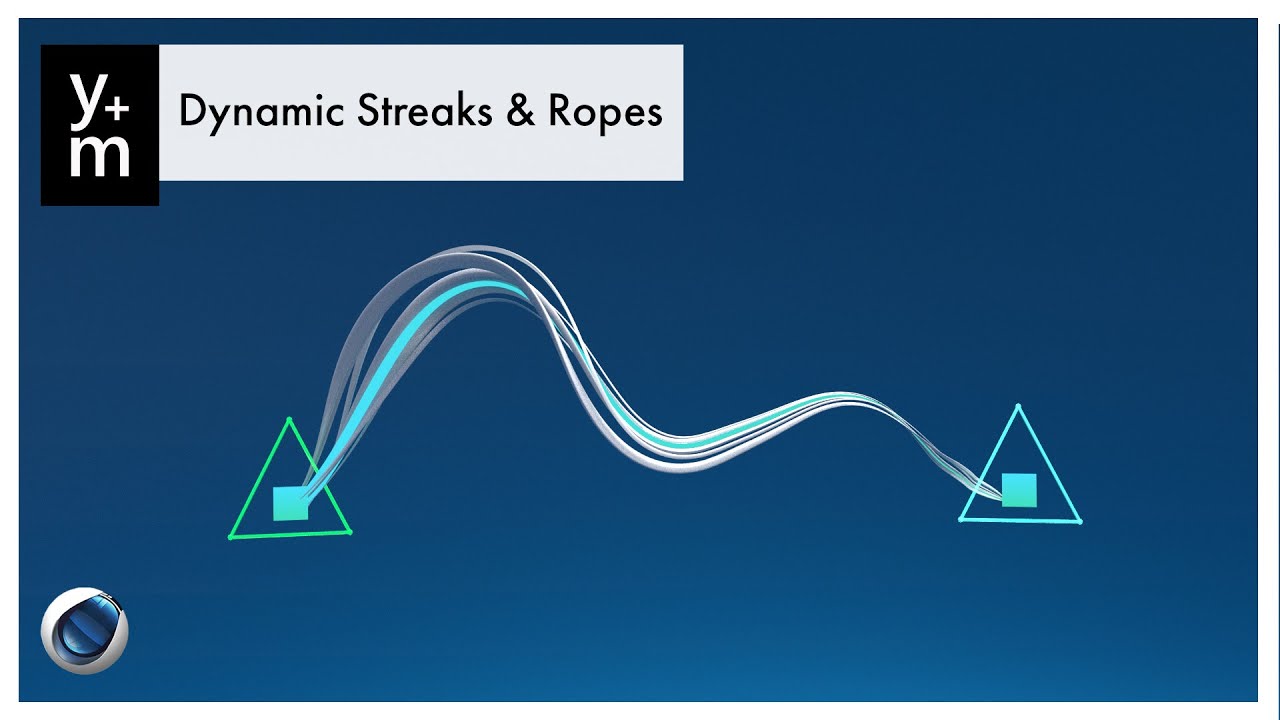 y+
m

Dynamic Streaks & Ropes